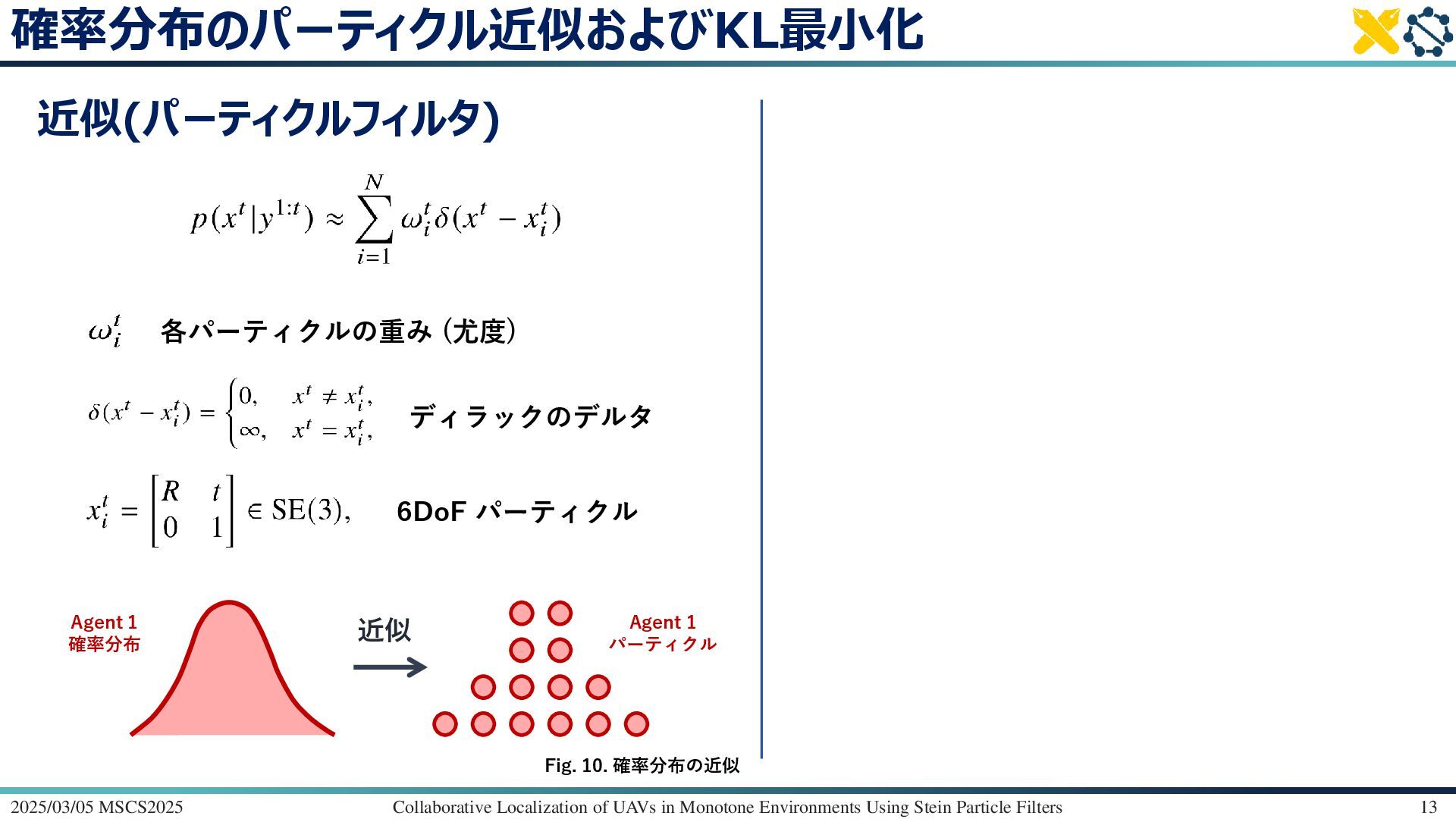 確率分布のパーティクル近似およびKL最小化

近似(パーティクルフィルタ)

$p(x^t|y^{1:t}) \approx \sum_{i=1}^{N} \omega_i^t \delta(x^t - x_i^t)$

$\omega_i^t$ 各パーティクルの重み (尤度)

$\delta(x^t - x_i^t) = \begin{cases} 0, & x^t \neq x_i^t, \\ \infty, & x^t = x_i^t, \end{cases}$ ディラックのデルタ

$x_i^t = \begin{bmatrix} R & t \\ 0 & 1 \end{bmatrix} \in \mathrm{SE}(3),$ 6DoF パーティクル

Agent 1
確率分布

近似

Agent 1
パーティクル

Fig. 10. 確率分布の近似

2025/03/05 MSCS2025 Collaborative Localization of UAVs in Monotone Environments Using Stein Particle Filters 13